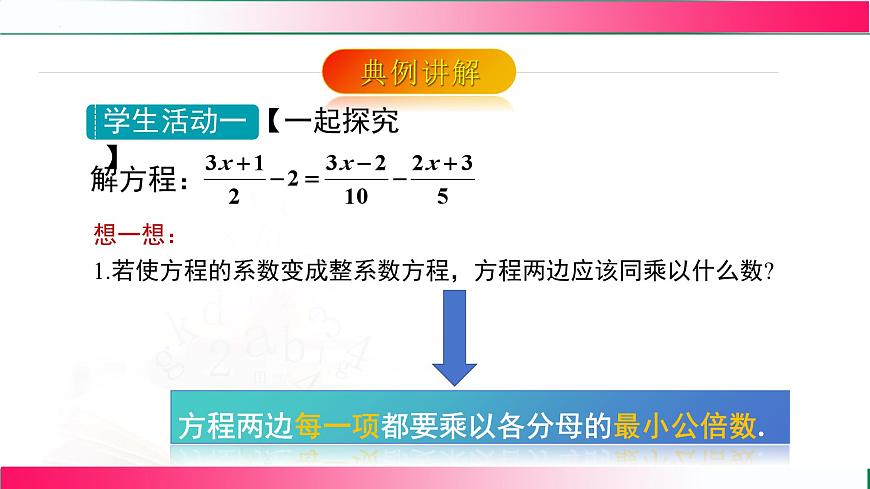 典例讲解

学生活动一【一起探究】

解方程：$\frac{3x+1}{2}-2=\frac{3x-2}{10}-\frac{2x+3}{5}$

想一想：

1.若使方程的系数变成整系数方程，方程两边应该同乘以什么数？

方程两边每一项都要乘以各分母的最小公倍数.